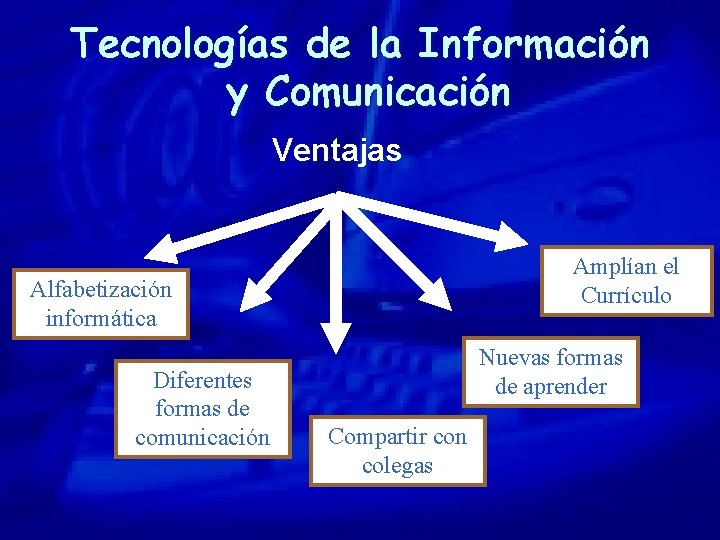 Tecnologías de la Información y Comunicación

Ventajas

Alfabetización informática

Diferentes formas de comunicación

Compartir con colegas

Nuevas formas de aprender

Amplían el Currículo